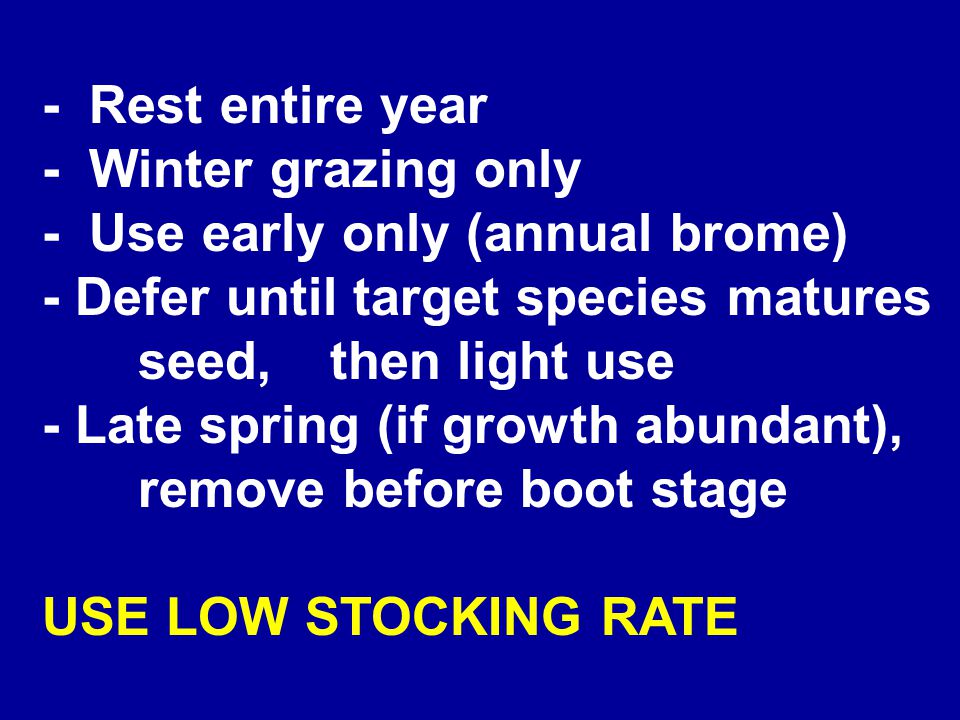 - Rest entire year
- Winter grazing only
- Use early only (annual brome)
- Defer until target species matures seed, then light use
- Late spring (if growth abundant), remove before boot stage

USE LOW STOCKING RATE